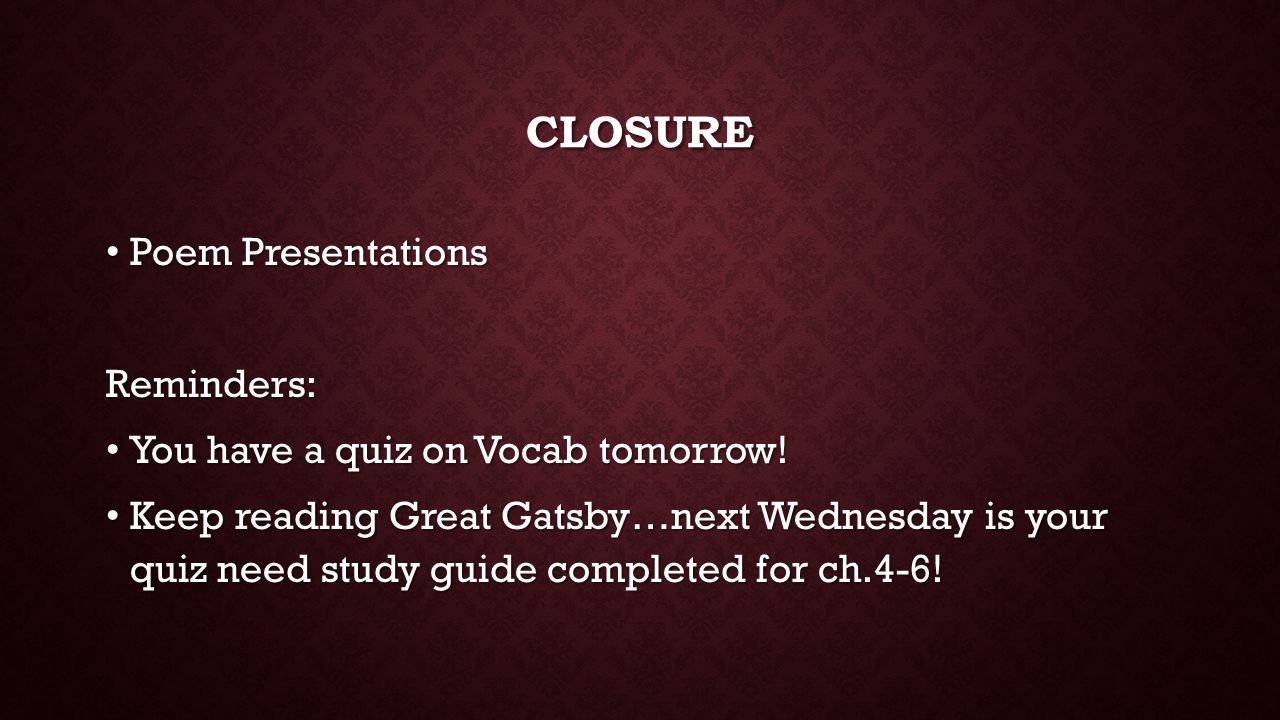 CLOSURE

• Poem Presentations

Reminders:

• You have a quiz on Vocab tomorrow!

• Keep reading Great Gatsby…next Wednesday is your quiz need study guide completed for ch.4-6!